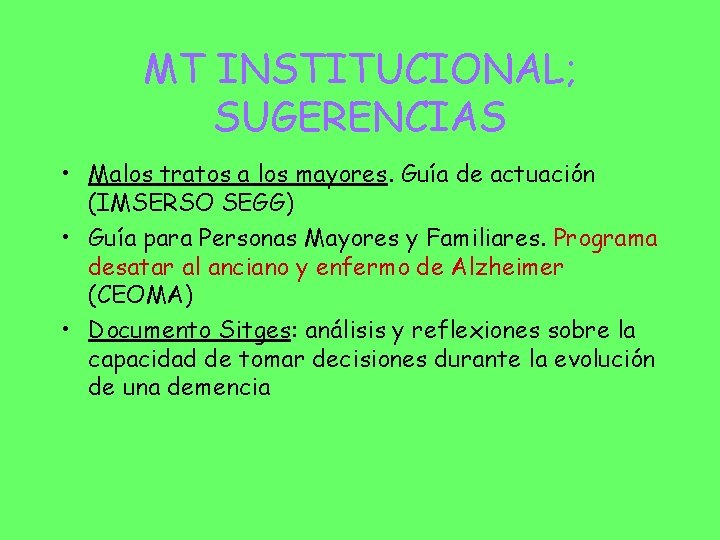 MT INSTITUCIONAL; SUGERENCIAS

• Malos tratos a los mayores. Guía de actuación (IMSERSO SEGG)

• Guía para Personas Mayores y Familiares. Programa desatar al anciano y enfermo de Alzheimer (CEOMA)

• Documento Sitges: análisis y reflexiones sobre la capacidad de tomar decisiones durante la evolución de una demencia